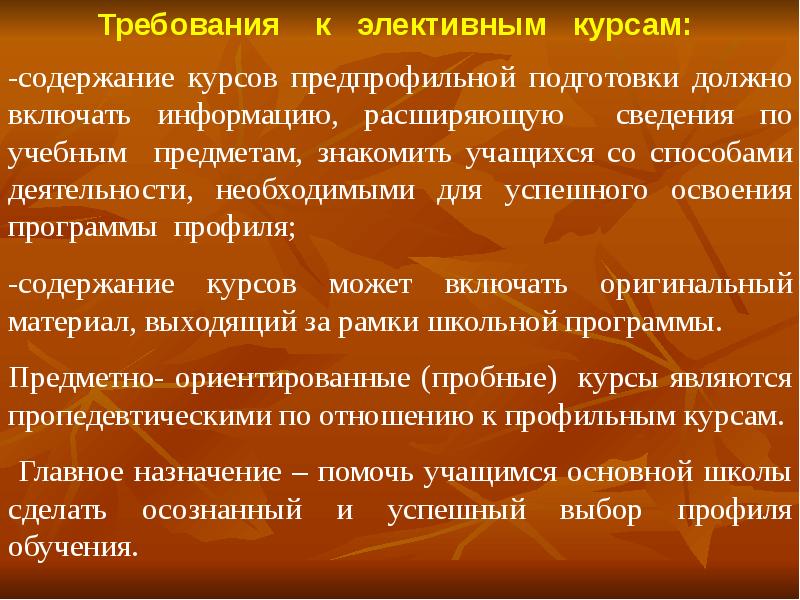 Требования к элективным курсам:

-содержание курсов предпрофильной подготовки должно включать информацию, расширяющую сведения по учебным предметам, знакомить учащихся со способами деятельности, необходимыми для успешного освоения программы профиля;

-содержание курсов может включать оригинальный материал, выходящий за рамки школьной программы.

Предметно- ориентированные (пробные) курсы являются пропедевтическими по отношению к профильным курсам.

Главное назначение – помочь учащимся основной школы сделать осознанный и успешный выбор профиля обучения.